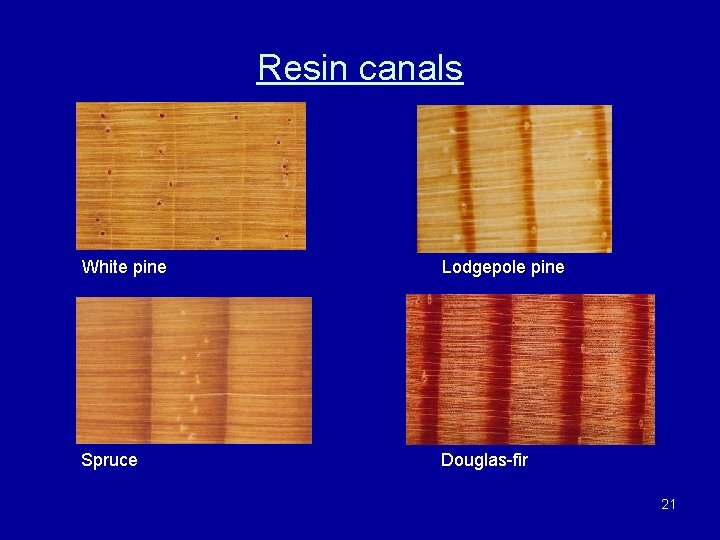 Resin canals

White pine

Lodgepole pine

Spruce

Douglas-fir

21